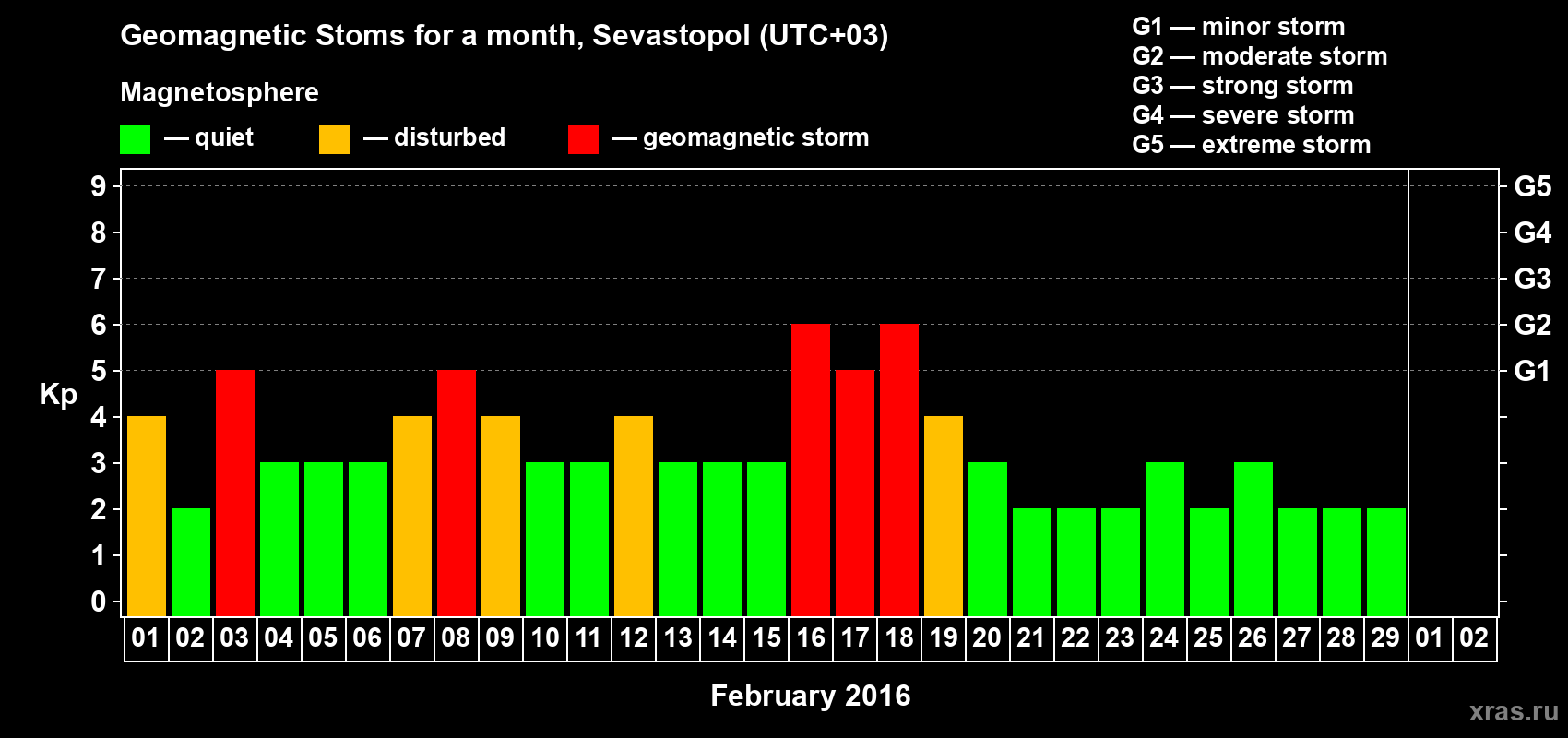 Geomagnetic Stoms for a month, Sevastopol (UTC+03)

Magnetosphere

— quiet — disturbed — geomagnetic storm

G1 — minor storm
G2 — moderate storm
G3 — strong storm
G4 — severe storm
G5 — extreme storm

Kp

9 8 7 6 5 4 3 2 1 0

G5 G4 G3 G2 G1

01 02 03 04 05 06 07 08 09 10 11 12 13 14 15 16 17 18 19 20 21 22 23 24 25 26 27 28 29 01 02

February 2016

xras.ru